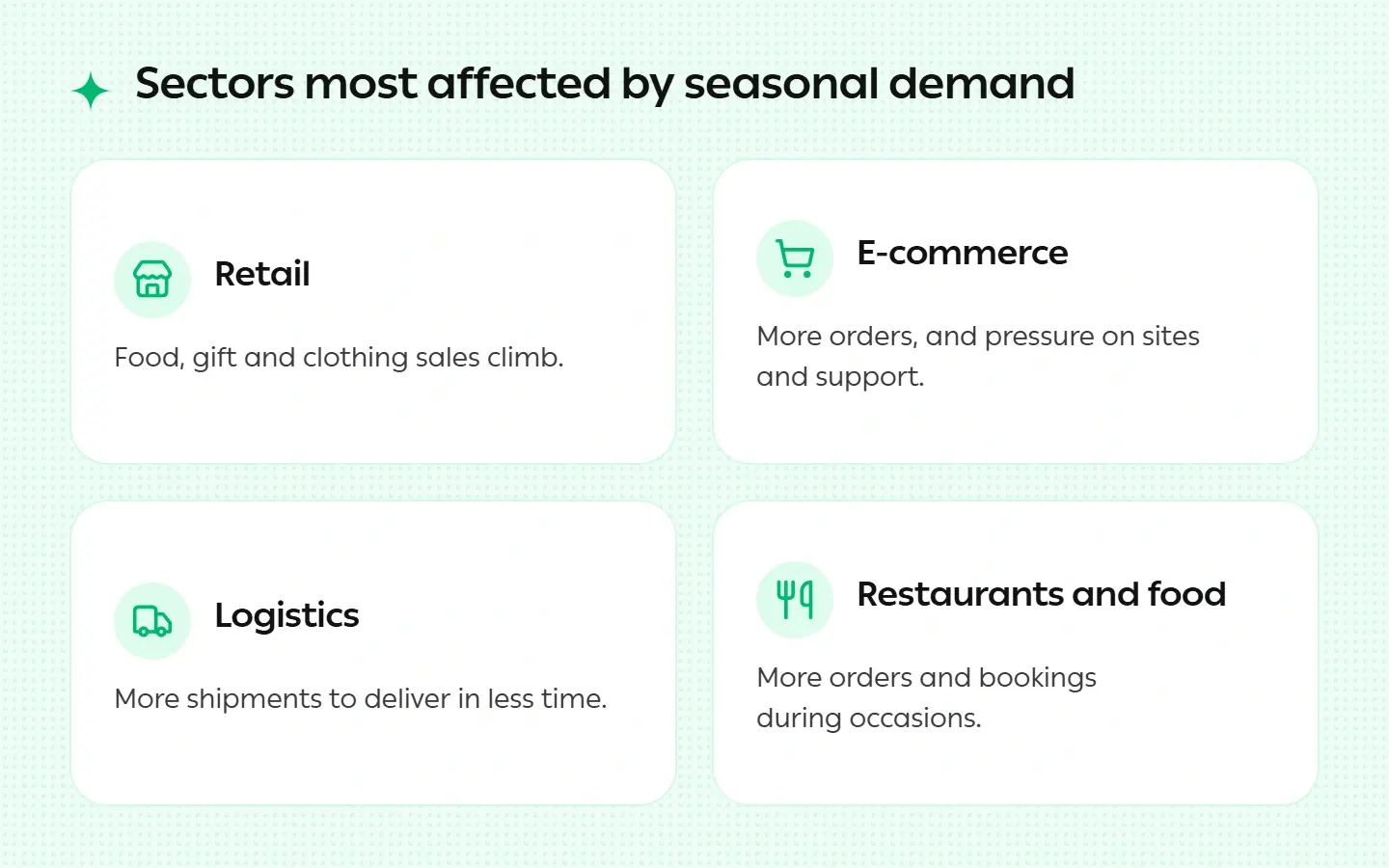 Sectors most affected by seasonal demand

Retail

Food, gift and clothing sales climb.

E-commerce

More orders, and pressure on sites and support.

Logistics

More shipments to deliver in less time.

Restaurants and food

More orders and bookings during occasions.